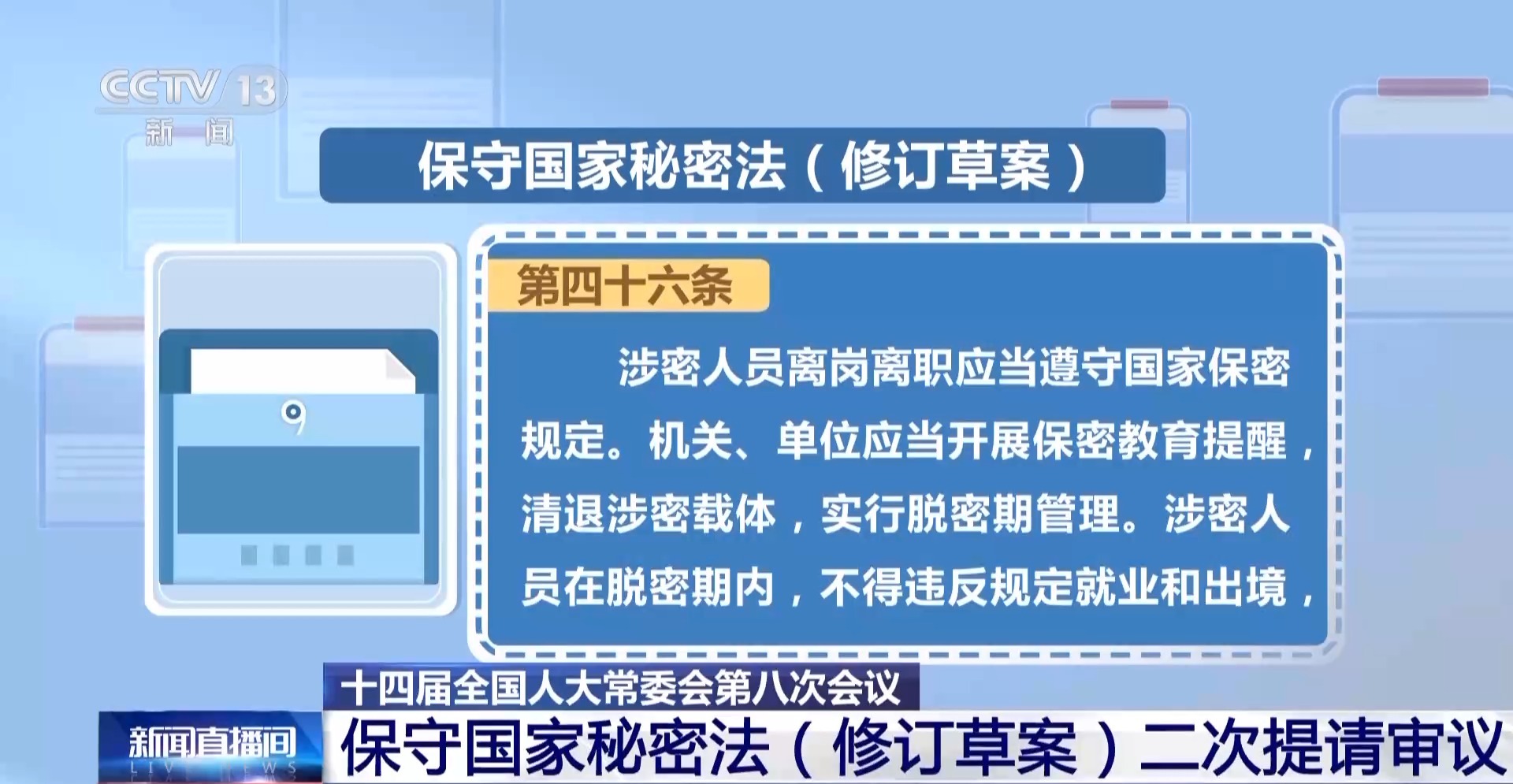 CCTV 13
新闻

保守国家秘密法（修订草案）

第四十六条

涉密人员离岗离职应当遵守国家保密规定。机关、单位应当开展保密教育提醒，清退涉密载体，实行脱密期管理。涉密人员在脱密期内，不得违反规定就业和出境，

十四届全国人大常委会第八次会议

新闻直播间
LIVE NEWS

保守国家秘密法（修订草案）二次提请审议